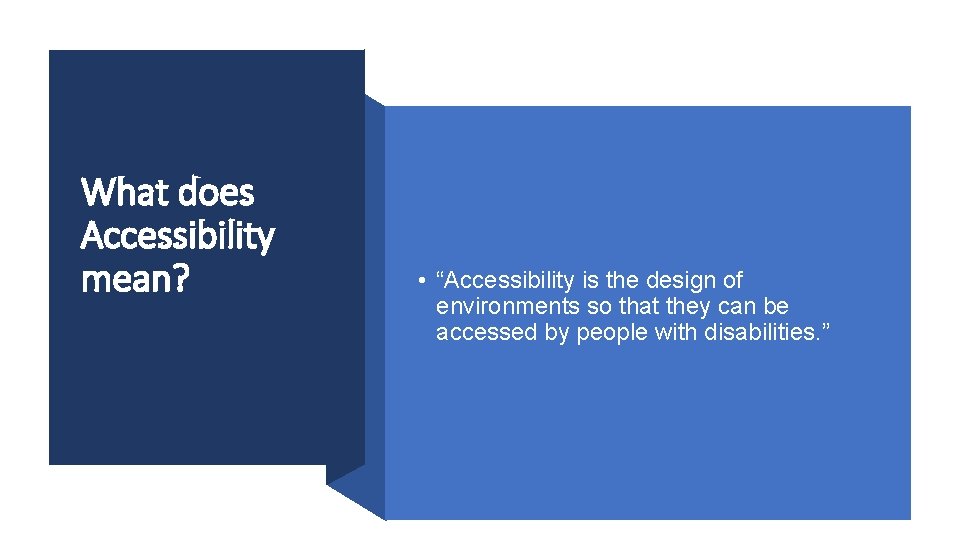 What does Accessibility mean?

• “Accessibility is the design of environments so that they can be accessed by people with disabilities.”